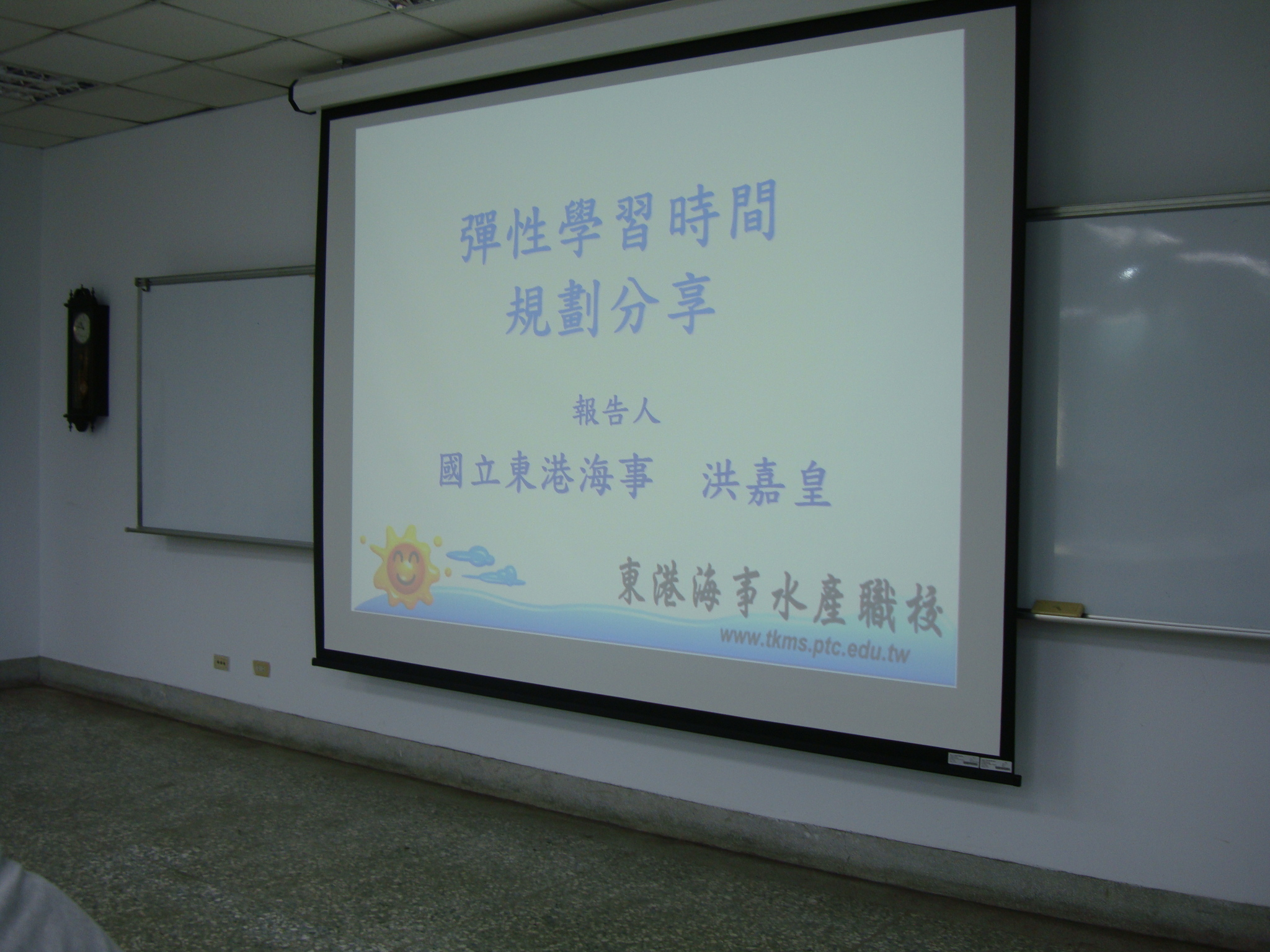 彈性學習時間
規劃分享

報告人
國立東港海事　洪嘉皇

東港海事水產職校
www.tkms.ptc.edu.tw